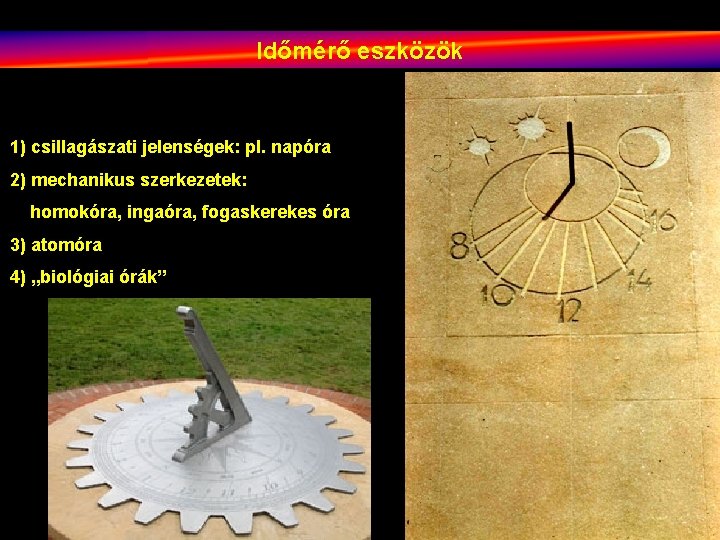 Időmérő eszközök

1) csillagászati jelenségek: pl. napóra

2) mechanikus szerkezetek:
homokóra, ingaóra, fogaskerekes óra

3) atomóra

4) „biológiai órák”

8
10
12
14
16